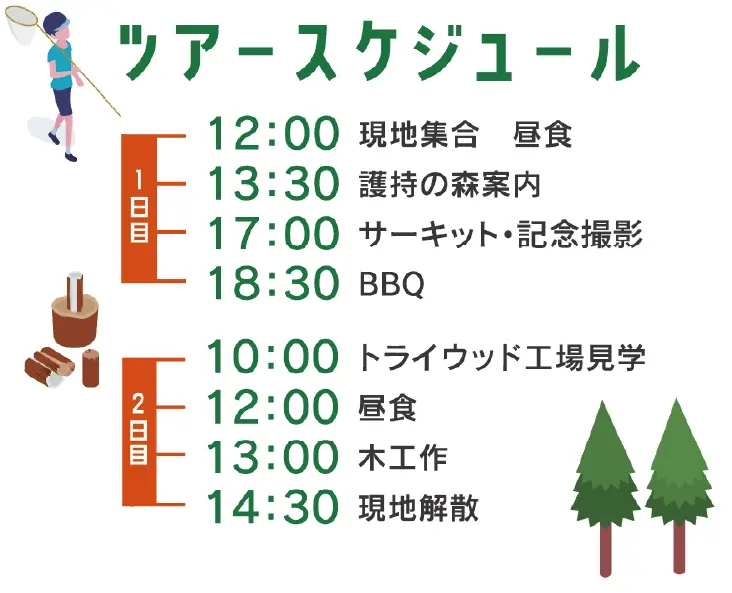 ツアースケジュール

1日目
12:00 現地集合　昼食
13:30 護持の森案内
17:00 サーキット・記念撮影
18:30 BBQ

2日目
10:00 トライウッド工場見学
12:00 昼食
13:00 木工作
14:30 現地解散